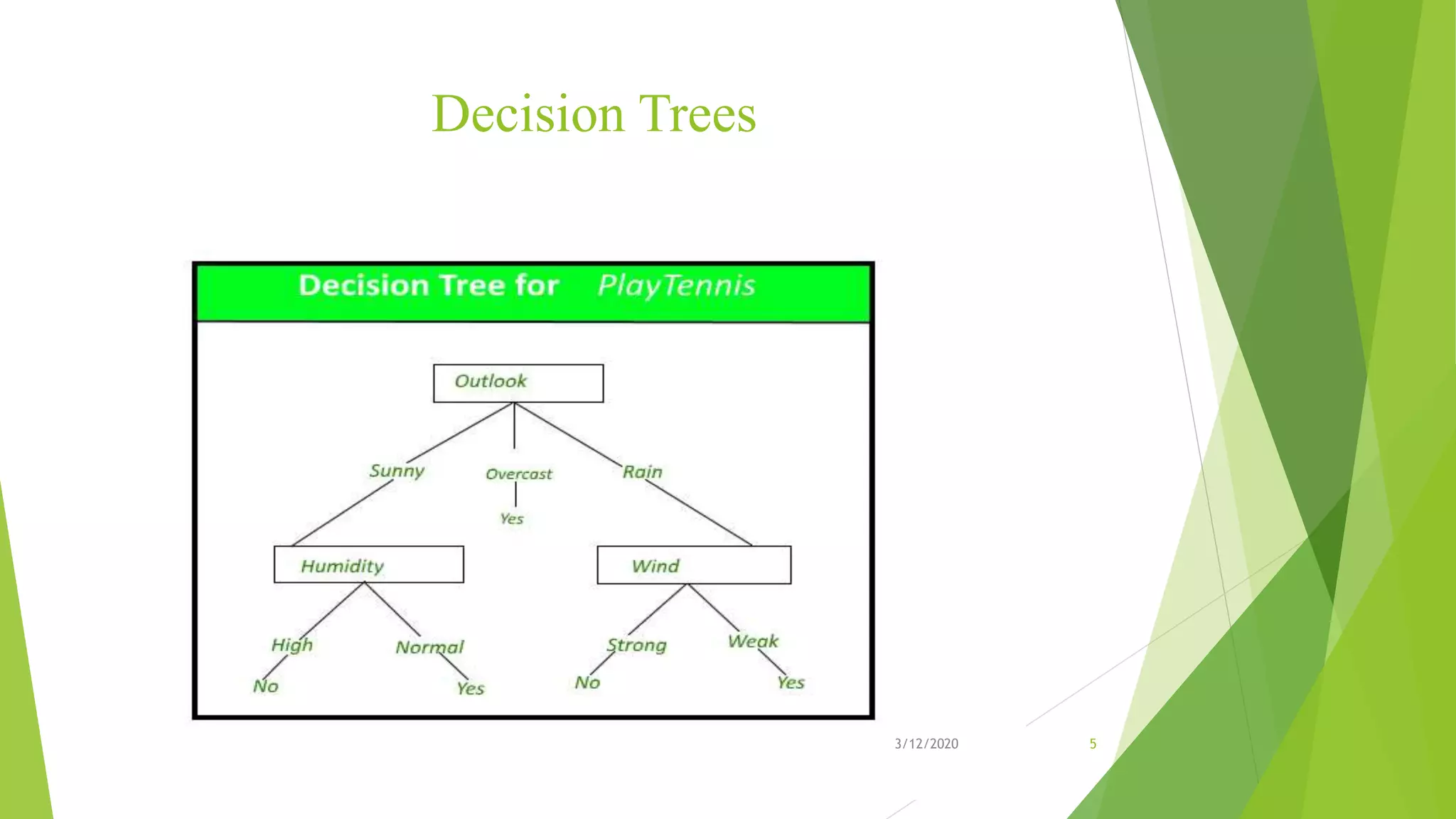 Decision Trees

Decision Tree for PlayTennis

Outlook

Sunny

Overcast

Rain

Yes

Humidity

Wind

High

Normal

Strong

Weak

No

Yes

No

Yes

3/12/2020

5